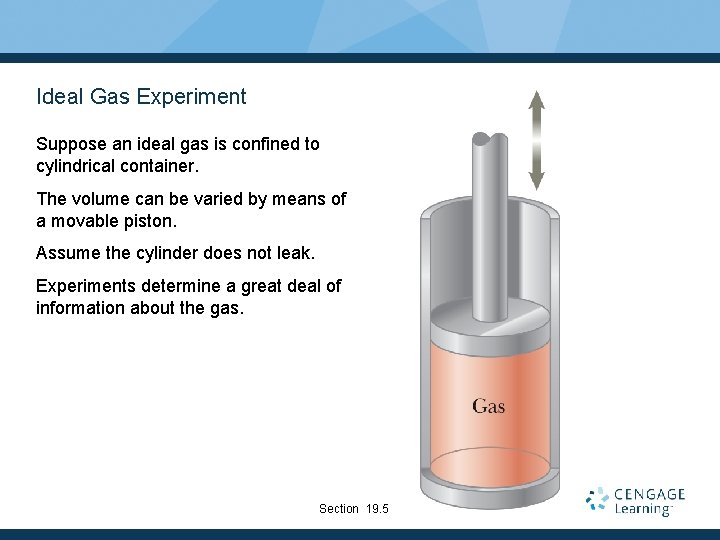 Ideal Gas Experiment

Suppose an ideal gas is confined to cylindrical container.

The volume can be varied by means of a movable piston.

Assume the cylinder does not leak.

Experiments determine a great deal of information about the gas.

Gas

Section 19.5

CENGAGE Learning